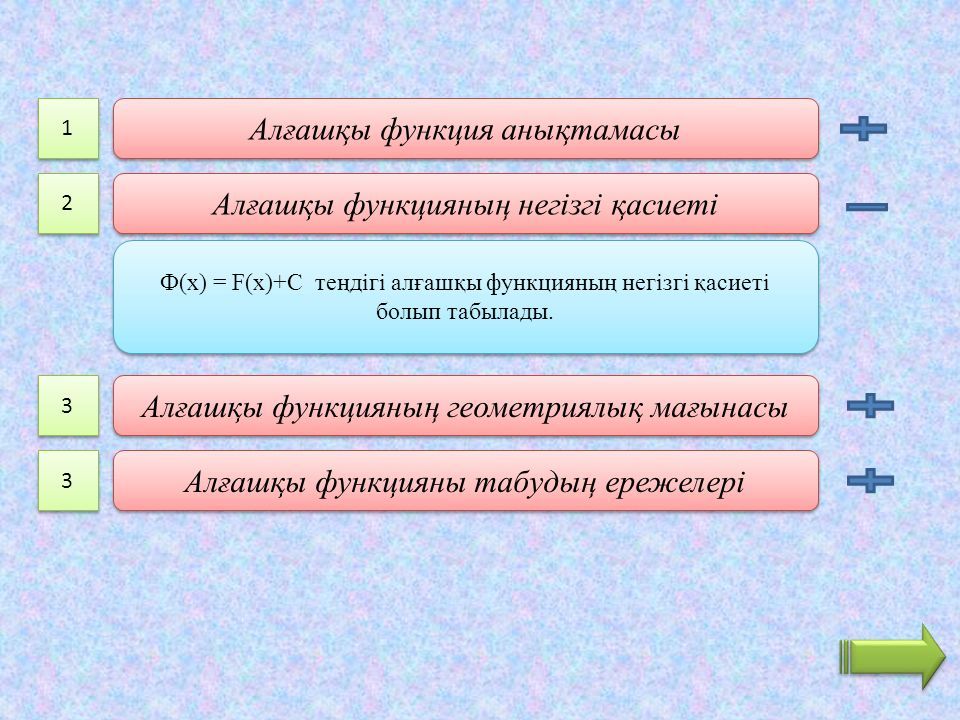 1

Алғашқы функция анықтамасы

2

Алғашқы функцияның негізгі қасиеті

$Ф(x) = F(x)+C$ теңдігі алғашқы функцияның негізгі қасиеті болып табылады.

3

Алғашқы функцияның геометриялық мағынасы

3

Алғашқы функцияны табудың ережелері